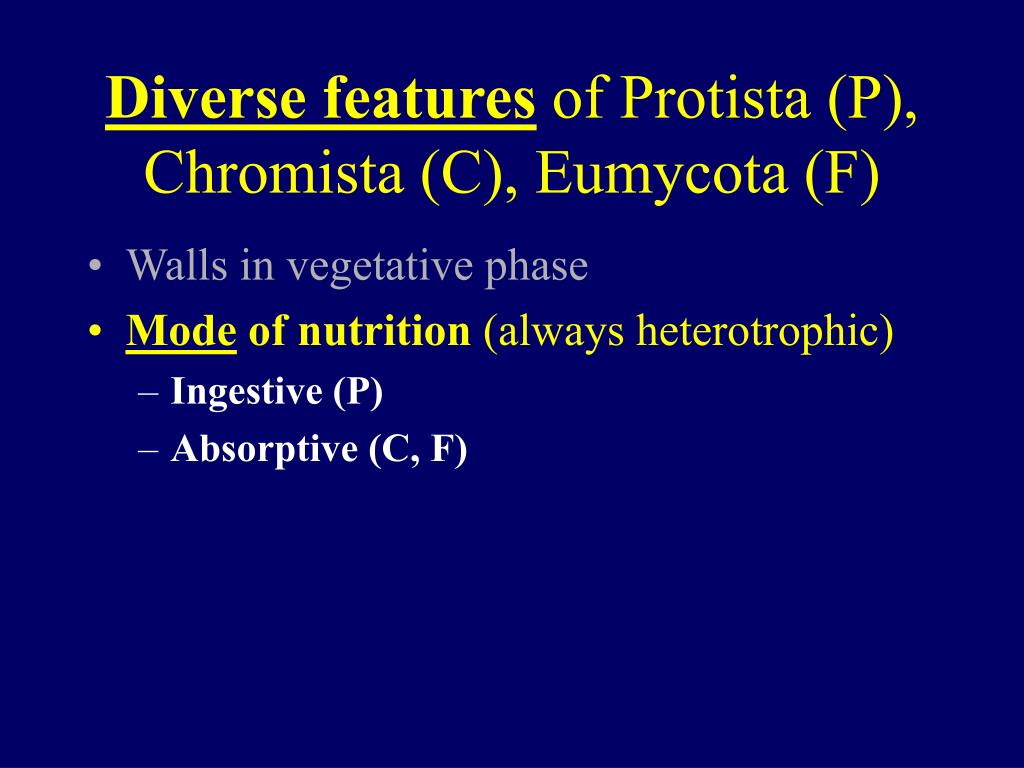 Diverse features of Protista (P), Chromista (C), Eumycota (F)

• Walls in vegetative phase
• Mode of nutrition (always heterotrophic)
– Ingestive (P)
– Absorptive (C, F)